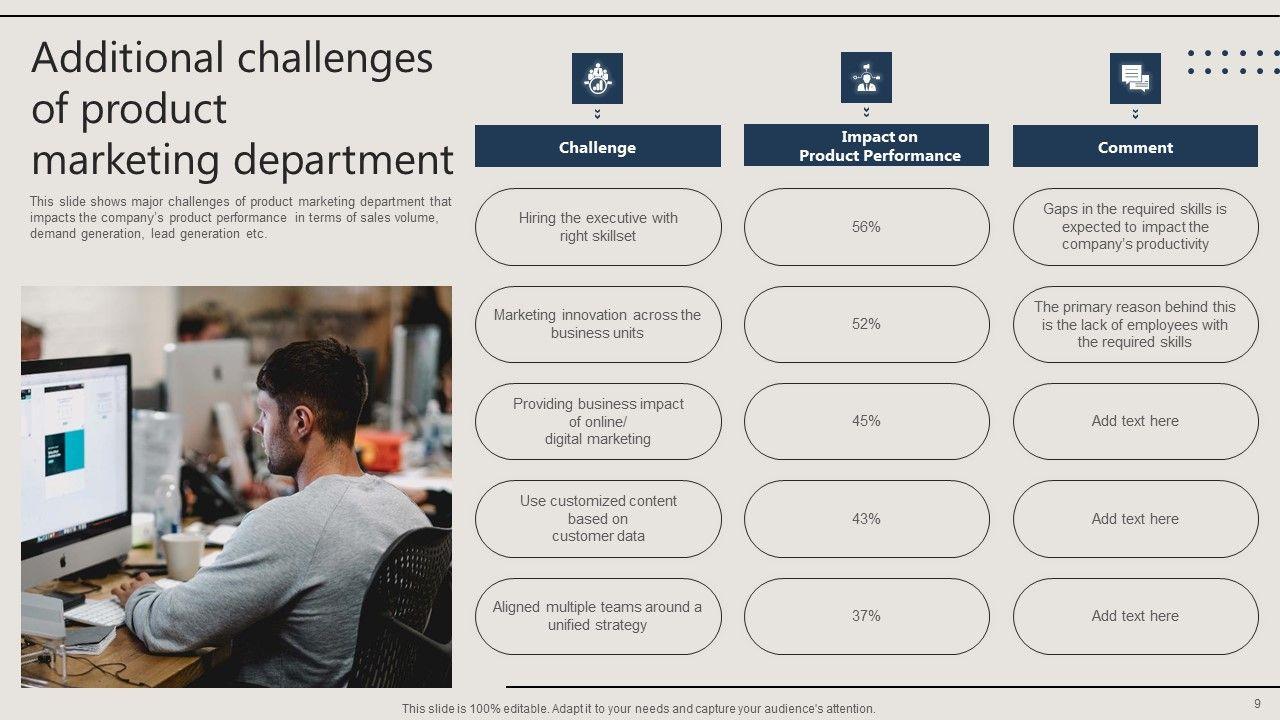 Additional challenges of product marketing department

This slide shows major challenges of product marketing department that impacts the company's product performance in terms of sales volume, demand generation, lead generation etc.

| Challenge | Impact on Product Performance | Comment |
|---|---|---|
| Hiring the executive with right skillset | 56% | Gaps in the required skills is expected to impact the company's productivity |
| Marketing innovation across the business units | 52% | The primary reason behind this is the lack of employees with the required skills |
| Providing business impact of online/ digital marketing | 45% | Add text here |
| Use customized content based on customer data | 43% | Add text here |
| Aligned multiple teams around a unified strategy | 37% | Add text here |

This slide is 100% editable. Adapt it to your needs and capture your audience's attention.

9